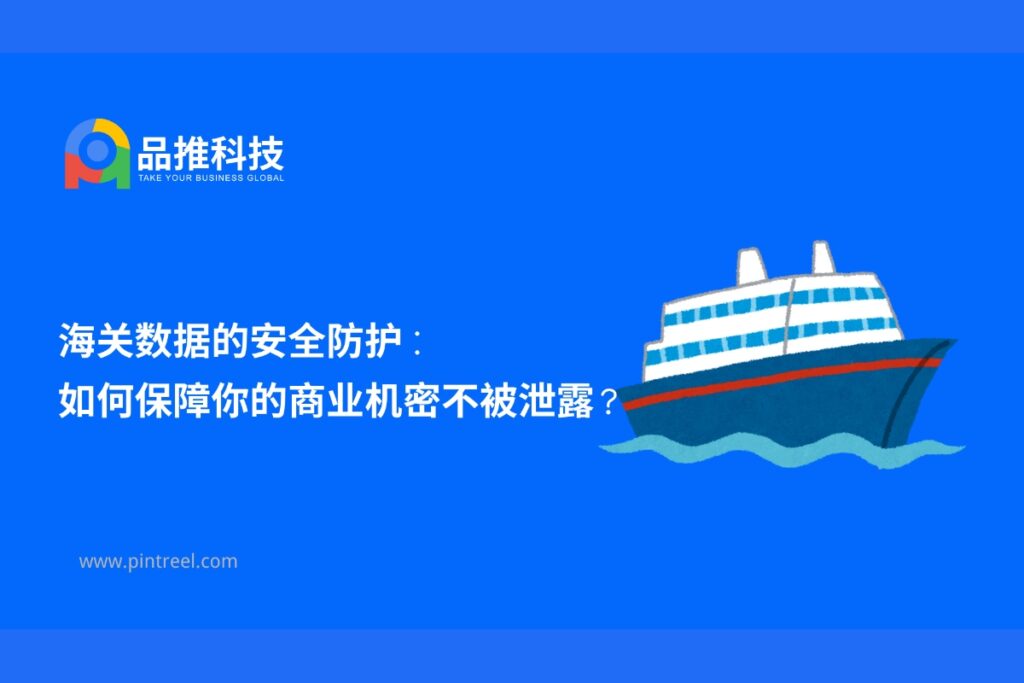 品推科技
TAKE YOUR BUSINESS GLOBAL

海关数据的安全防护：
如何保障你的商业机密不被泄露？

www.pintreel.com